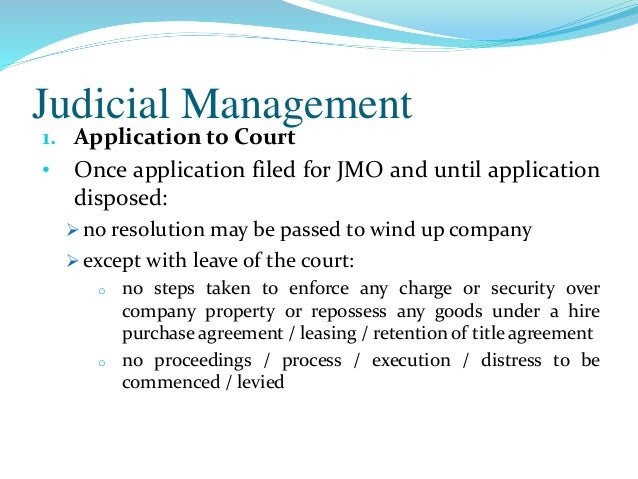 Judicial Management

1. Application to Court

• Once application filed for JMO and until application disposed:

➢ no resolution may be passed to wind up company

➢ except with leave of the court:

o no steps taken to enforce any charge or security over company property or repossess any goods under a hire purchase agreement / leasing / retention of title agreement

o no proceedings / process / execution / distress to be commenced / levied